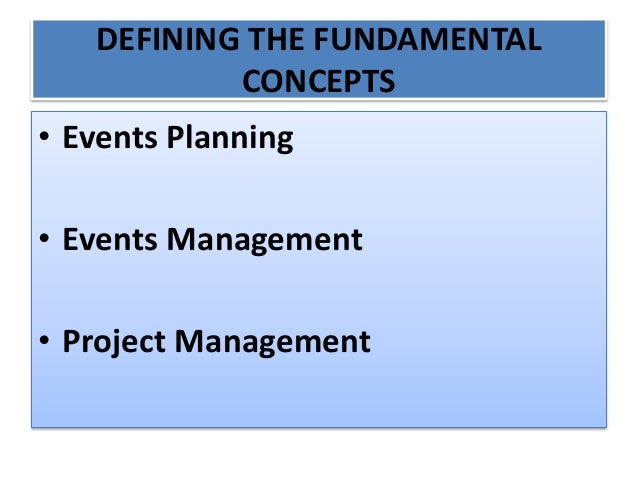 DEFINING THE FUNDAMENTAL CONCEPTS

• Events Planning

• Events Management

• Project Management